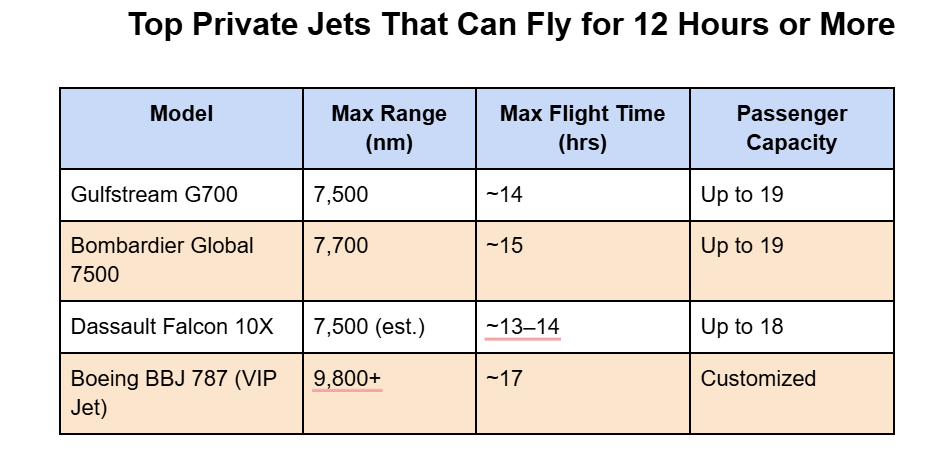 Top Private Jets That Can Fly for 12 Hours or More

| Model | Max Range (nm) | Max Flight Time (hrs) | Passenger Capacity |
|---|---|---|---|
| Gulfstream G700 | 7,500 | ~14 | Up to 19 |
| Bombardier Global 7500 | 7,700 | ~15 | Up to 19 |
| Dassault Falcon 10X | 7,500 (est.) | ~13–14 | Up to 18 |
| Boeing BBJ 787 (VIP Jet) | 9,800+ | ~17 | Customized |